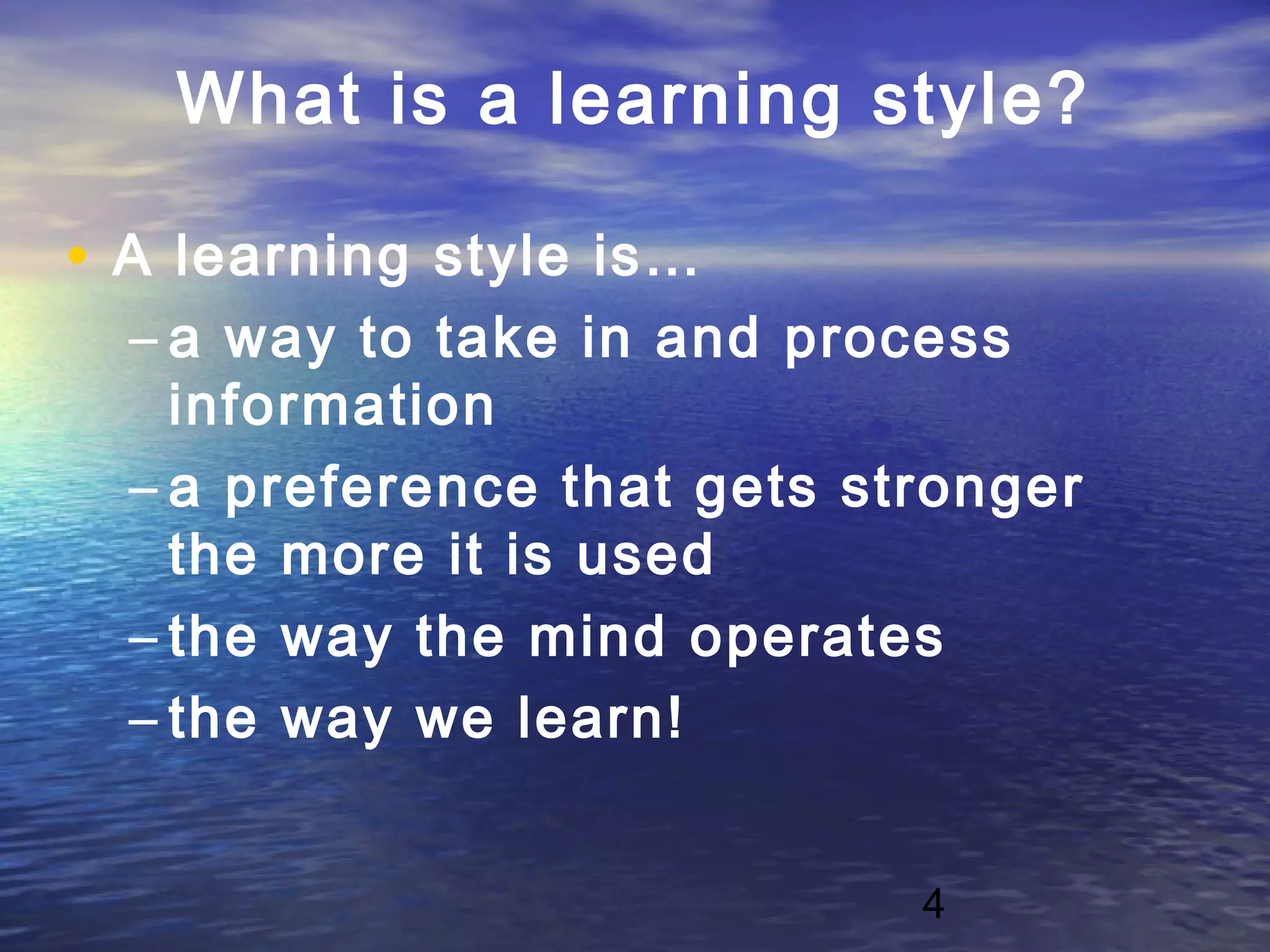 What is a learning style?

• A learning style is…
– a way to take in and process information
– a preference that gets stronger the more it is used
– the way the mind operates
– the way we learn!

4